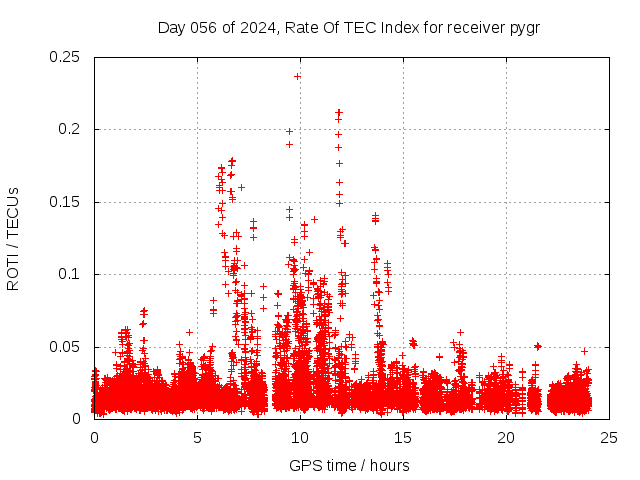 Day 056 of 2024, Rate Of TEC Index for receiver pygr

ROTI / TECUs

0.25
0.2
0.15
0.1
0.05
0

0
5
10
15
20
25

GPS time / hours